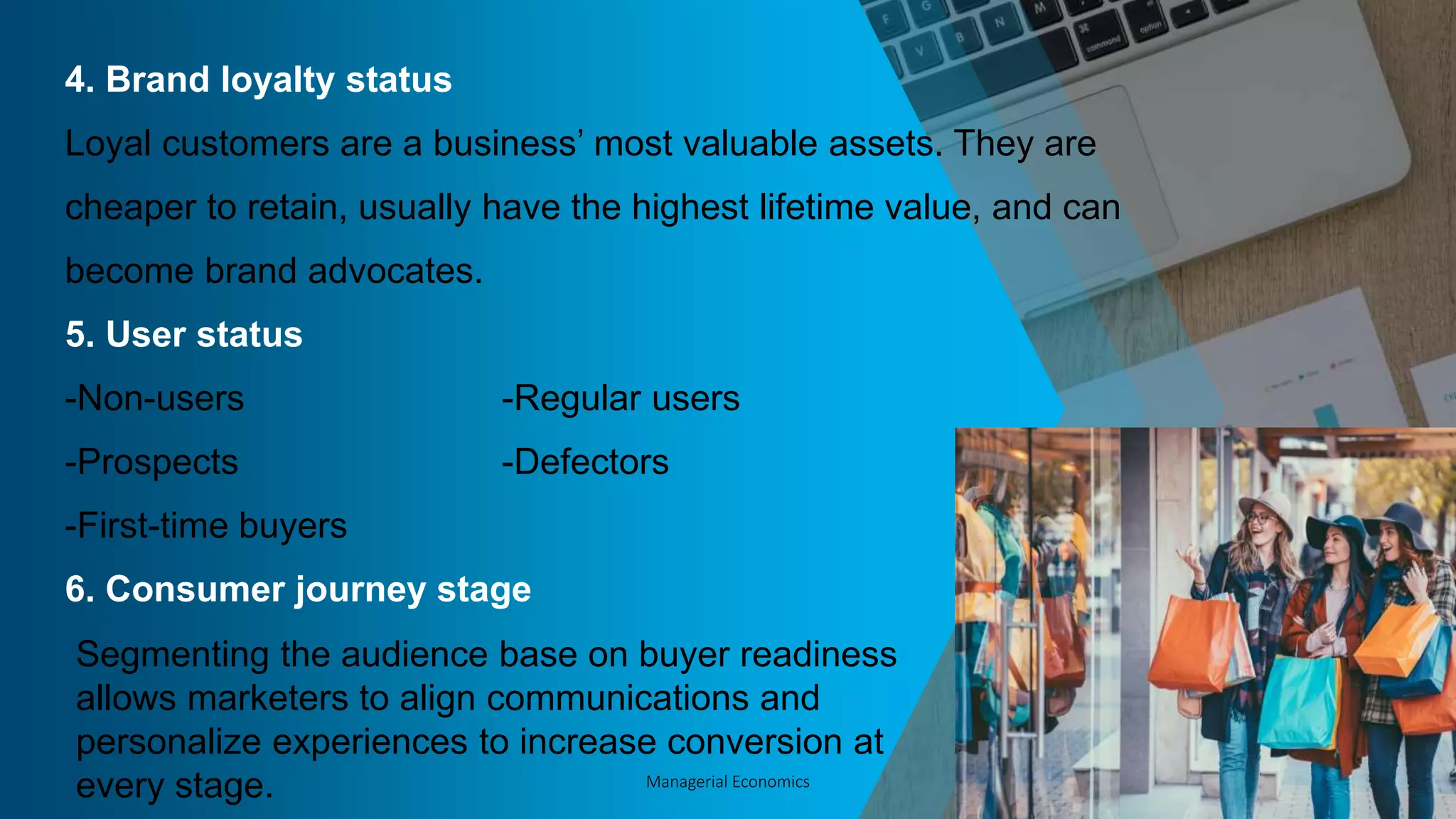 4. Brand loyalty status

Loyal customers are a business’ most valuable assets. They are cheaper to retain, usually have the highest lifetime value, and can become brand advocates.

5. User status

-Non-users

-Prospects

-First-time buyers

-Regular users

-Defectors

6. Consumer journey stage

Segmenting the audience base on buyer readiness allows marketers to align communications and personalize experiences to increase conversion at every stage.

Managerial Economics